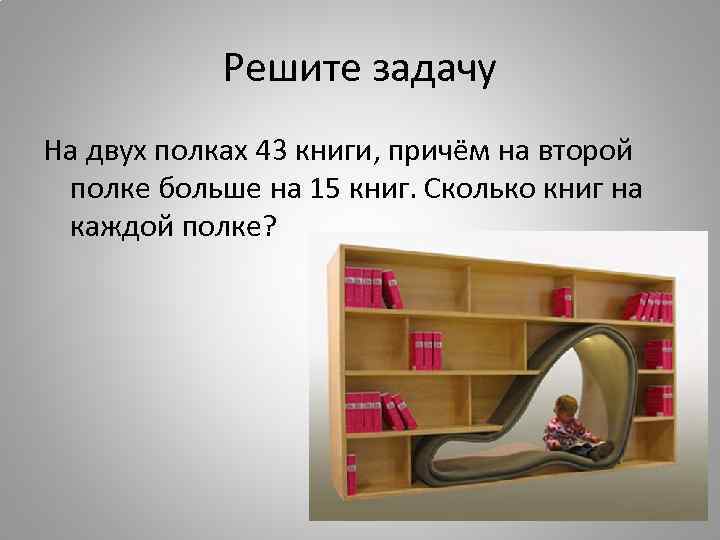 Решите задачу

На двух полках 43 книги, причём на второй полке больше на 15 книг. Сколько книг на каждой полке?